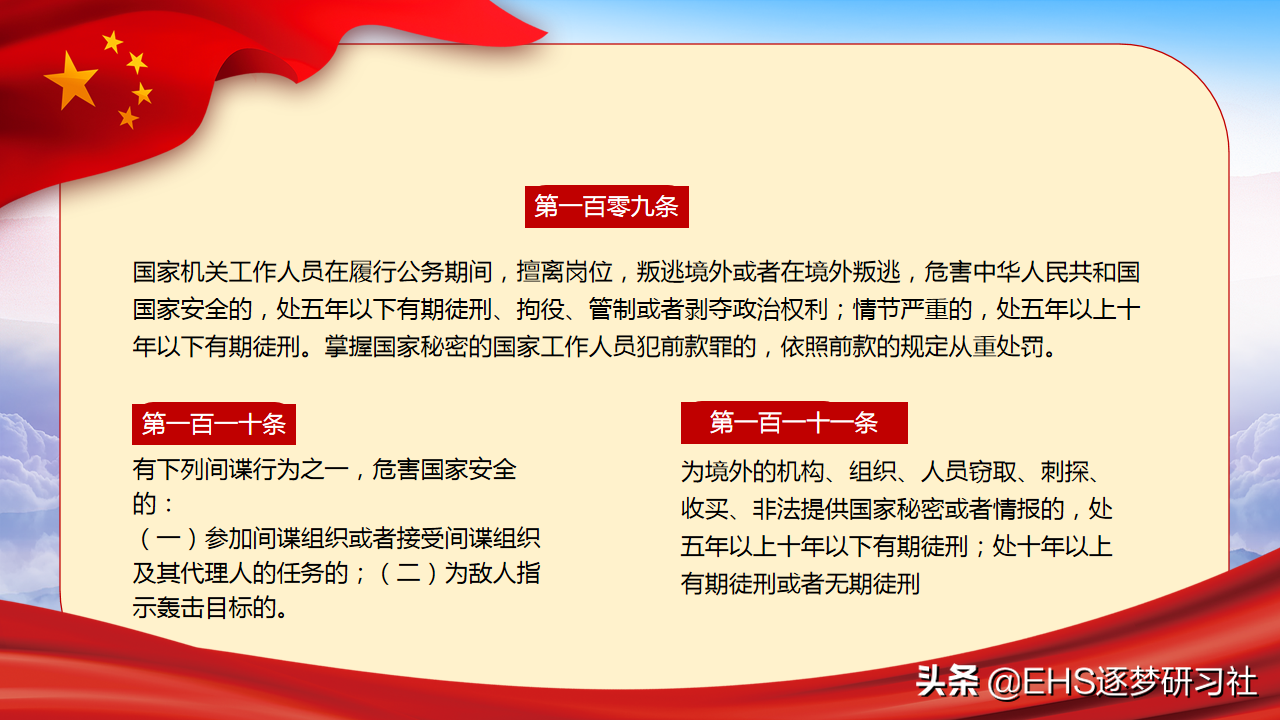 第一百零九条

国家机关工作人员在履行公务期间，擅离岗位，叛逃境外或者在境外叛逃，危害中华人民共和国国家安全的，处五年以下有期徒刑、拘役、管制或者剥夺政治权利；情节严重的，处五年以上十年以下有期徒刑。掌握国家秘密的国家工作人员犯前款罪的，依照前款的规定从重处罚。

第一百一十条

有下列间谍行为之一，危害国家安全的：
（一）参加间谍组织或者接受间谍组织及其代理人的任务的；（二）为敌人指示轰击目标的。

第一百一十一条

为境外的机构、组织、人员窃取、刺探、收买、非法提供国家秘密或者情报的，处五年以上十年以下有期徒刑；处十年以上有期徒刑或者无期徒刑

头条 @EHS逐梦研习社